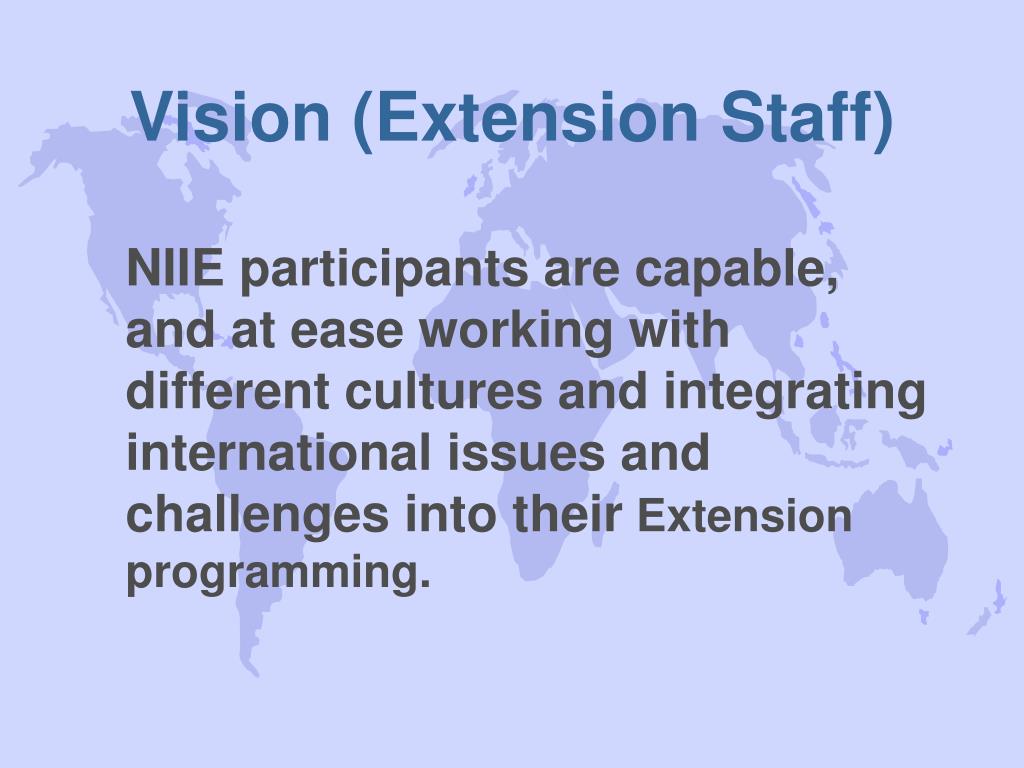 Vision (Extension Staff)

NIIE participants are capable, and at ease working with different cultures and integrating international issues and challenges into their Extension programming.